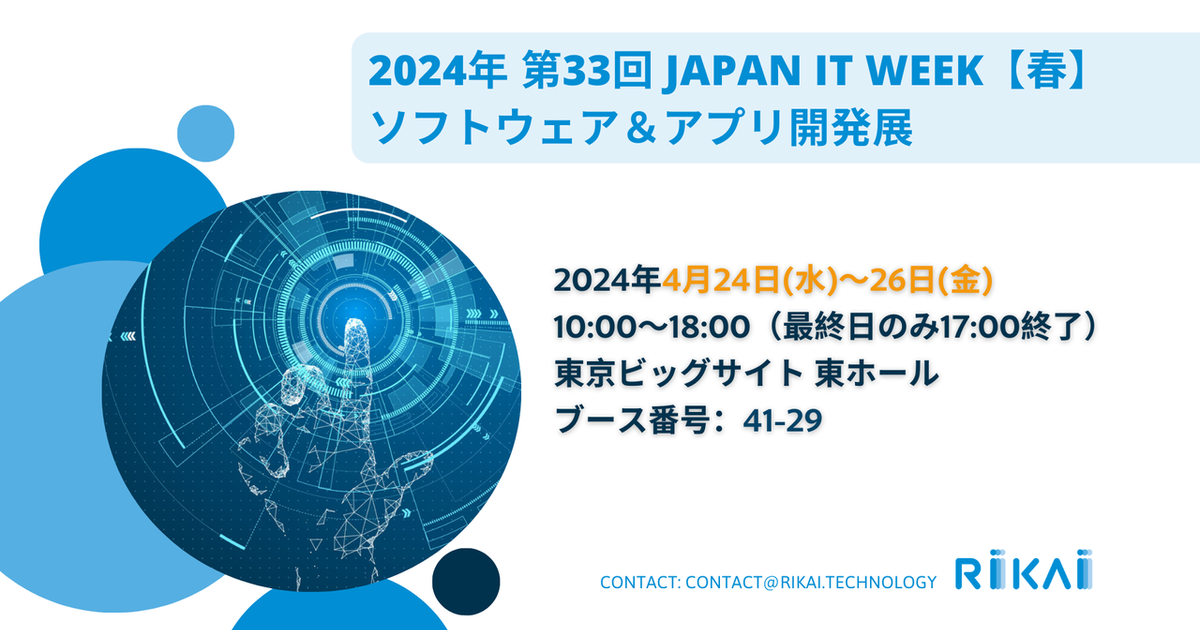 2024年 第33回 JAPAN IT WEEK【春】
ソフトウェア＆アプリ開発展

2024年4月24日(水)～26日(金)
10:00～18:00（最終日のみ17:00終了）
東京ビッグサイト 東ホール
ブース番号：41-29

CONTACT: CONTACT@RIKAI.TECHNOLOGY

RIKAI